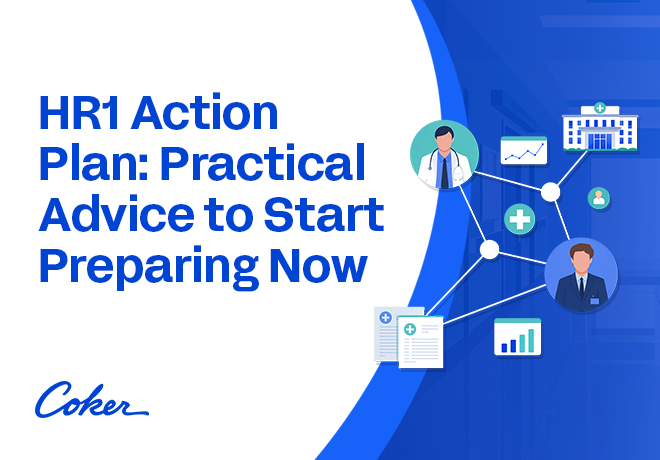 HR1 Action Plan: Practical Advice to Start Preparing Now

Coker